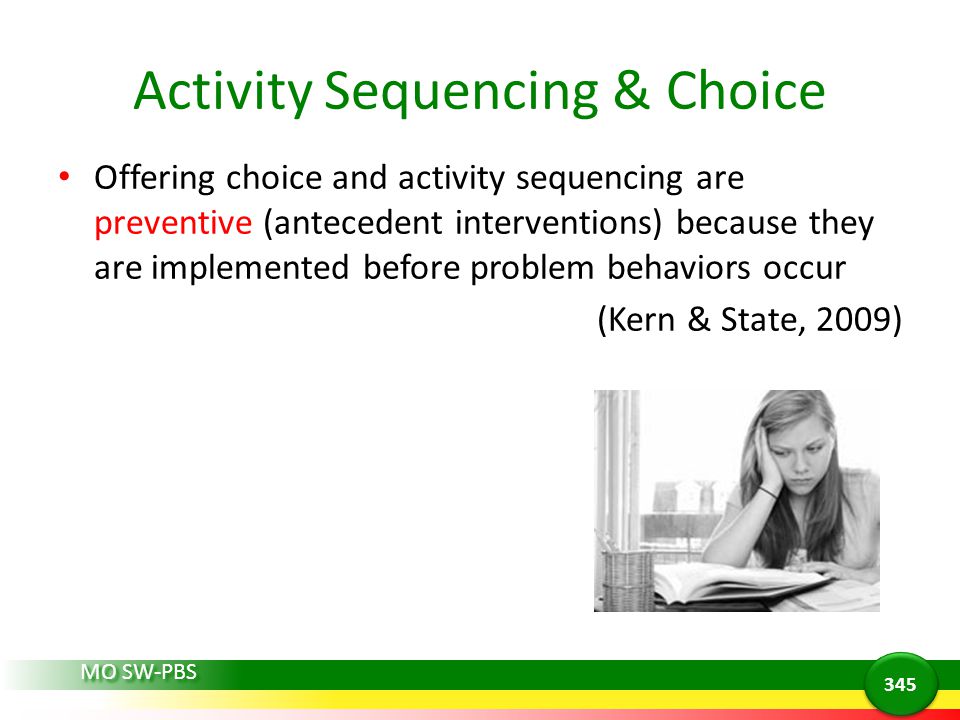 Activity Sequencing & Choice

• Offering choice and activity sequencing are preventive (antecedent interventions) because they are implemented before problem behaviors occur

(Kern & State, 2009)

MO SW-PBS

345